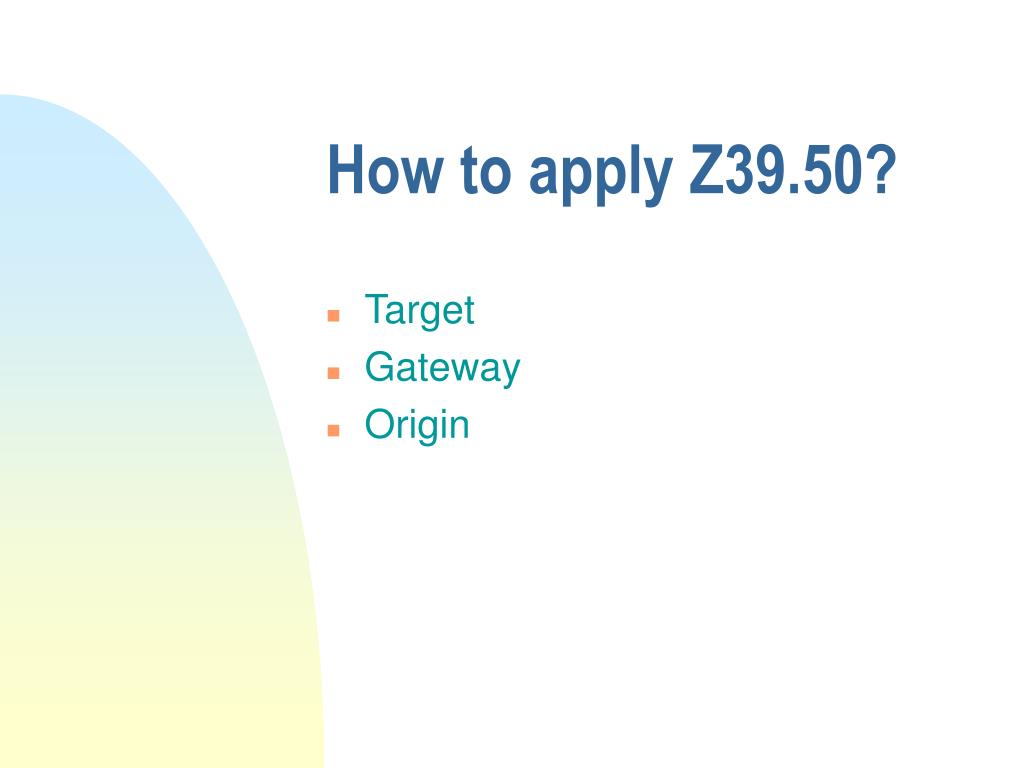 How to apply Z39.50?

- Target
- Gateway
- Origin